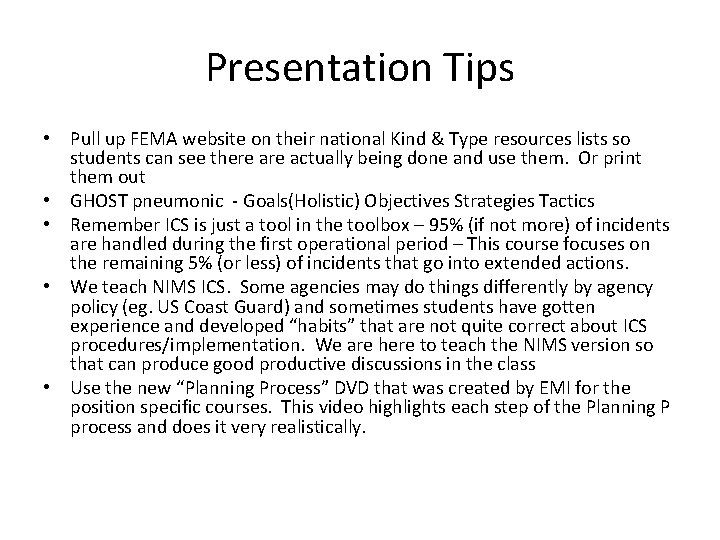 Presentation Tips

• Pull up FEMA website on their national Kind & Type resources lists so students can see there are actually being done and use them. Or print them out
• GHOST pneumonic - Goals(Holistic) Objectives Strategies Tactics
• Remember ICS is just a tool in the toolbox – 95% (if not more) of incidents are handled during the first operational period – This course focuses on the remaining 5% (or less) of incidents that go into extended actions.
• We teach NIMS ICS. Some agencies may do things differently by agency policy (eg. US Coast Guard) and sometimes students have gotten experience and developed "habits" that are not quite correct about ICS procedures/implementation. We are here to teach the NIMS version so that can produce good productive discussions in the class
• Use the new "Planning Process" DVD that was created by EMI for the position specific courses. This video highlights each step of the Planning P process and does it very realistically.